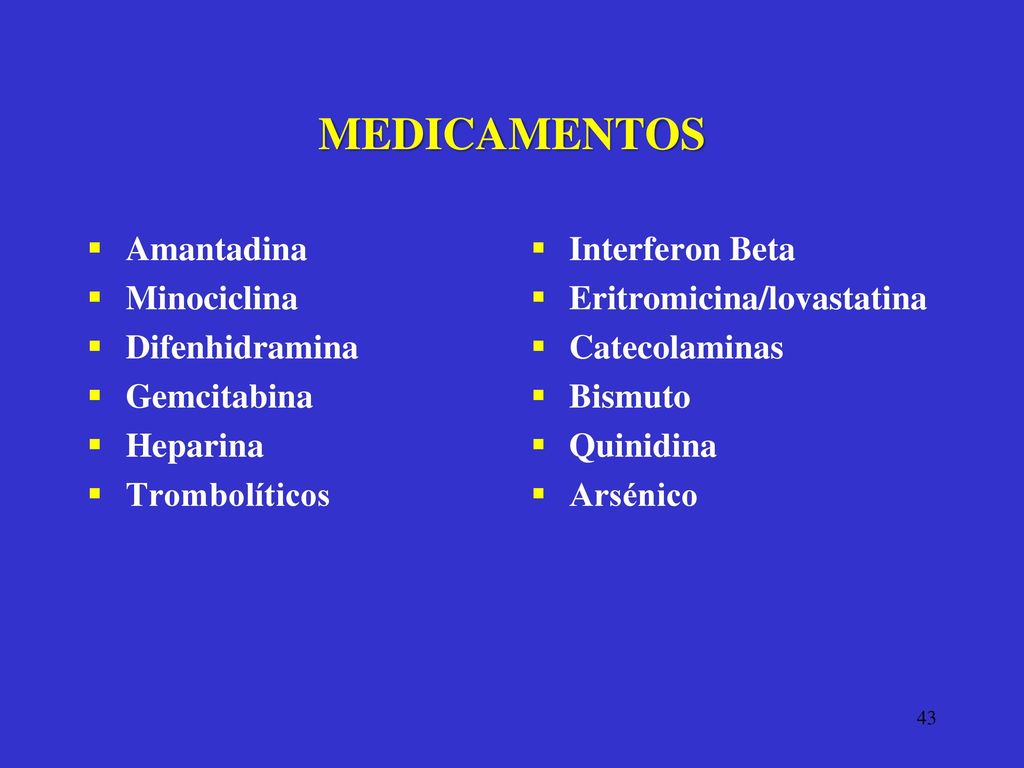 MEDICAMENTOS

- Amantadina
- Minociclina
- Difenhidramina
- Gemcitabina
- Heparina
- Trombolíticos

- Interferon Beta
- Eritromicina/lovastatina
- Catecolaminas
- Bismuto
- Quinidina
- Arsénico

43